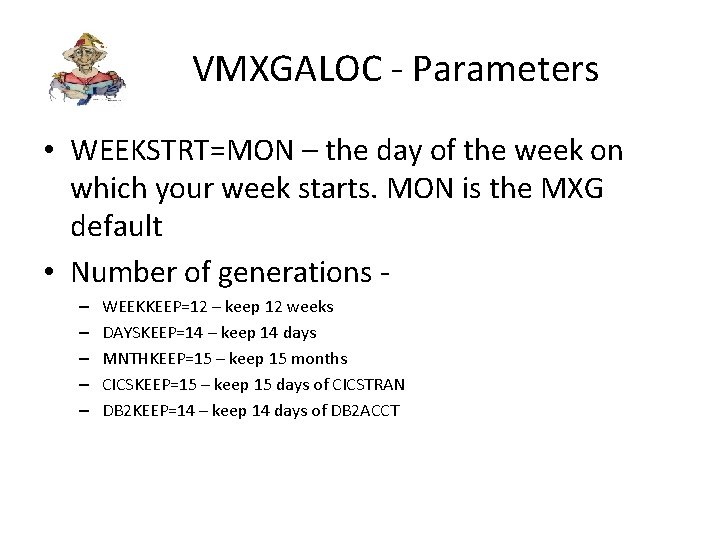 VMXGALOC - Parameters

• WEEKSTRT=MON – the day of the week on which your week starts. MON is the MXG default

• Number of generations -

– WEEKKEEP=12 – keep 12 weeks
– DAYSKEEP=14 – keep 14 days
– MNTHKEEP=15 – keep 15 months
– CICSKEEP=15 – keep 15 days of CICSTRAN
– DB2KEEP=14 – keep 14 days of DB2ACCT